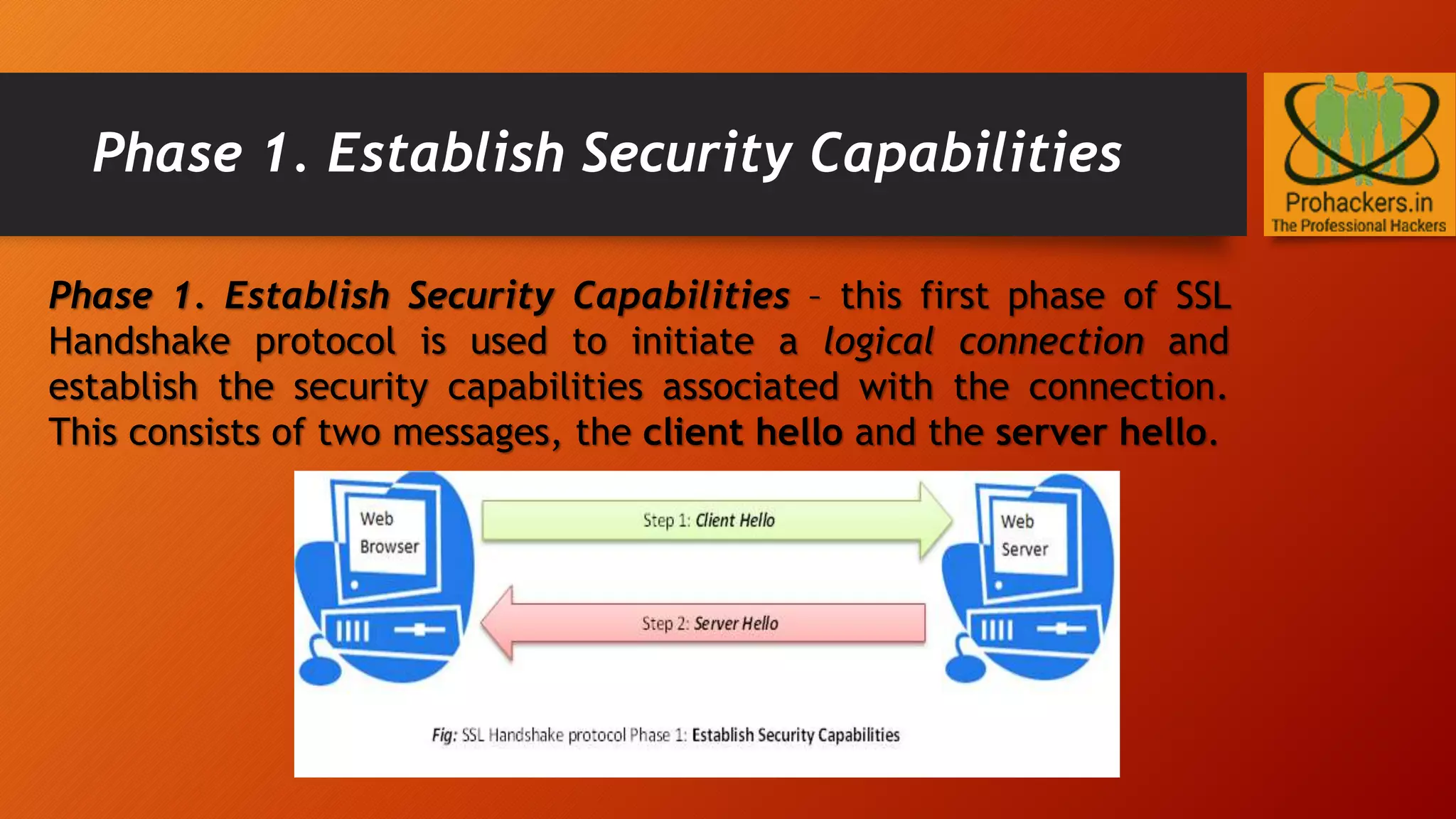 Phase 1. Establish Security Capabilities

Prohackers.in
The Professional Hackers

Phase 1. Establish Security Capabilities – this first phase of SSL Handshake protocol is used to initiate a logical connection and establish the security capabilities associated with the connection. This consists of two messages, the client hello and the server hello.

Web Browser

Step 1: Client Hello

Web Server

Step 2: Server Hello

Fig: SSL Handshake protocol Phase 1: Establish Security Capabilities